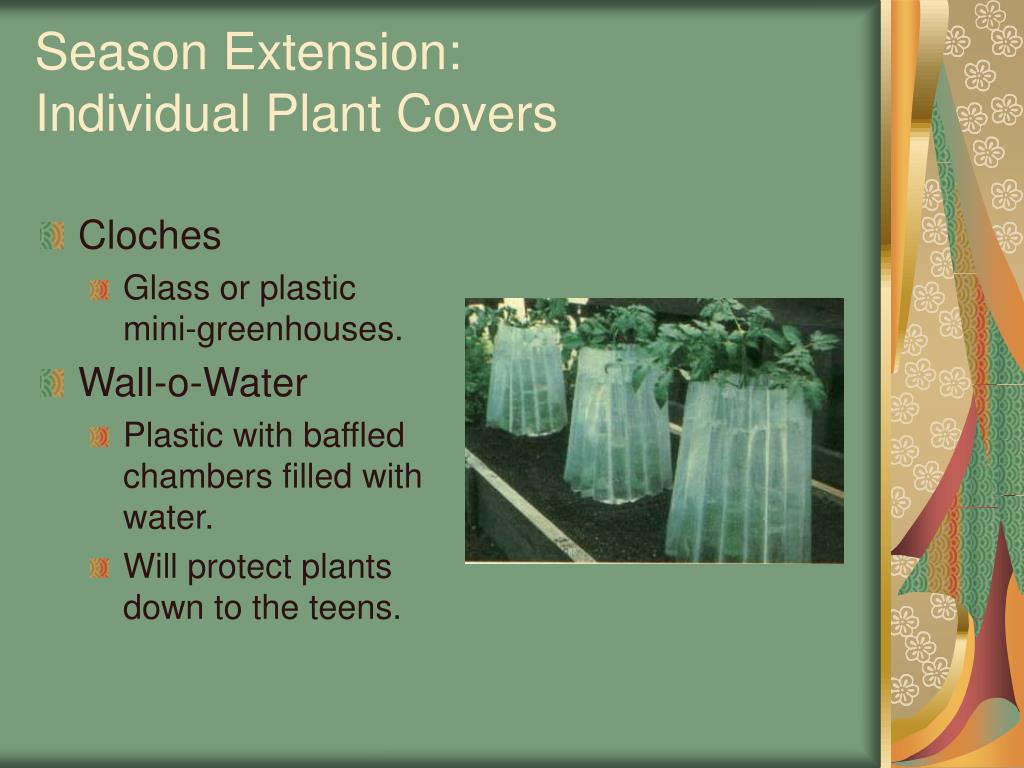 Season Extension: Individual Plant Covers

Cloches

Glass or plastic mini-greenhouses.

Wall-o-Water

Plastic with baffled chambers filled with water.

Will protect plants down to the teens.